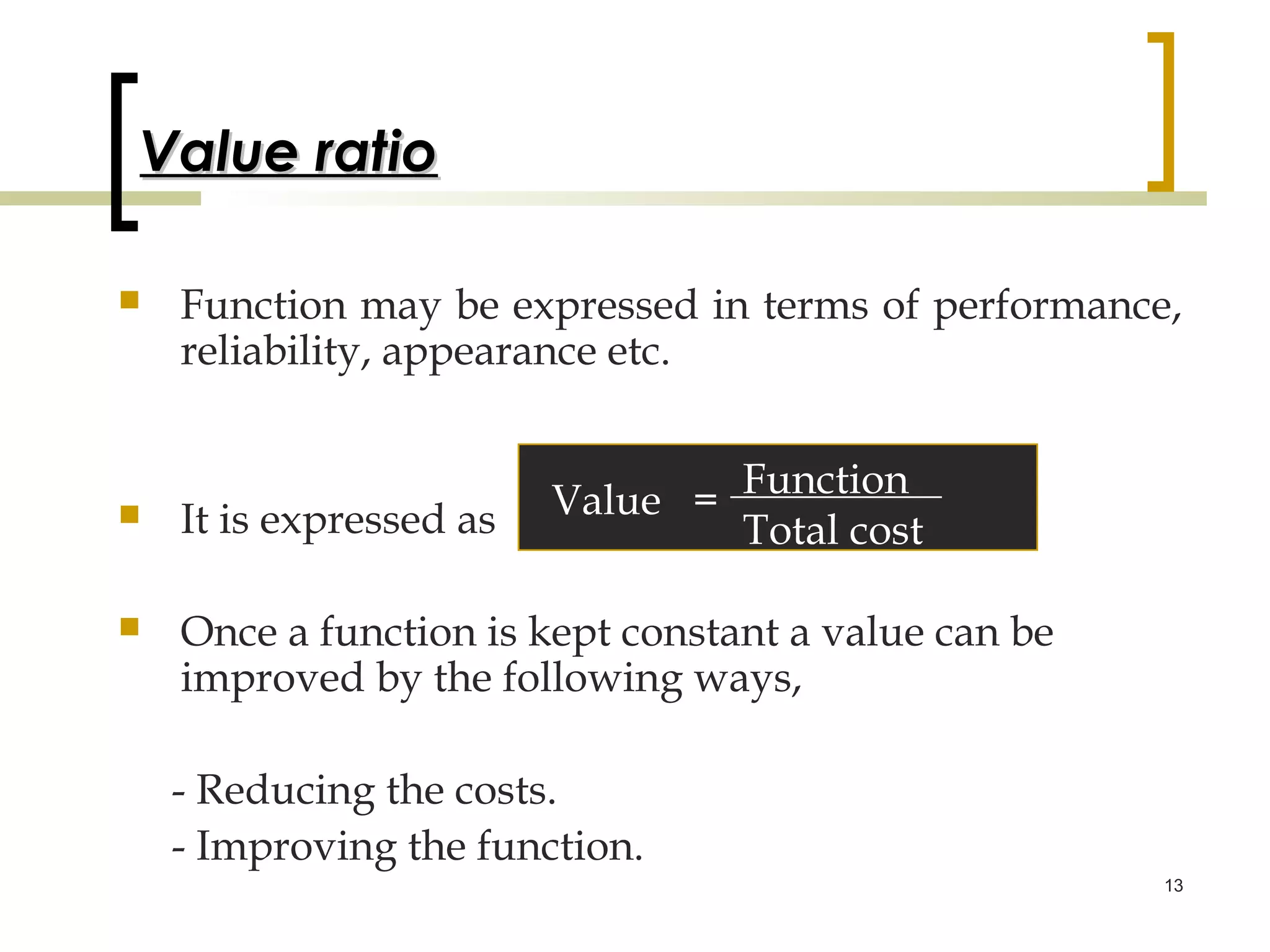 Value ratio

Function may be expressed in terms of performance, reliability, appearance etc.

It is expressed as $\text{Value} = \frac{\text{Function}}{\text{Total cost}}$

Once a function is kept constant a value can be improved by the following ways,

- Reducing the costs.
- Improving the function.

13